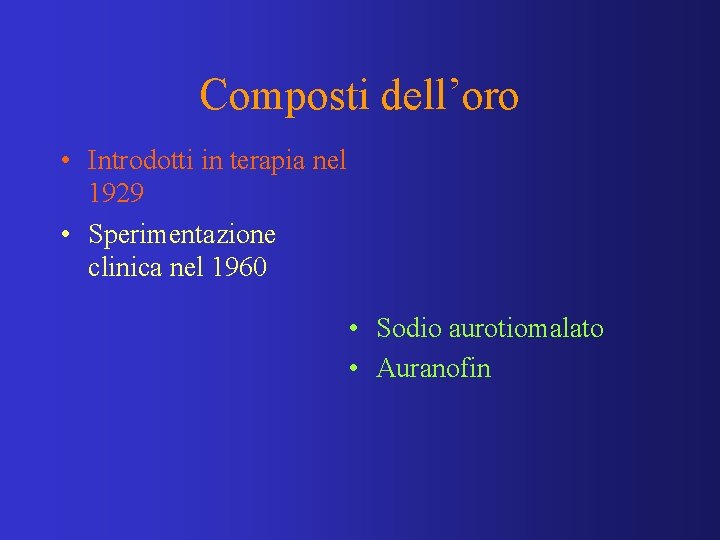 Composti dell’oro

• Introdotti in terapia nel 1929
• Sperimentazione clinica nel 1960

• Sodio aurotiomalato
• Auranofin